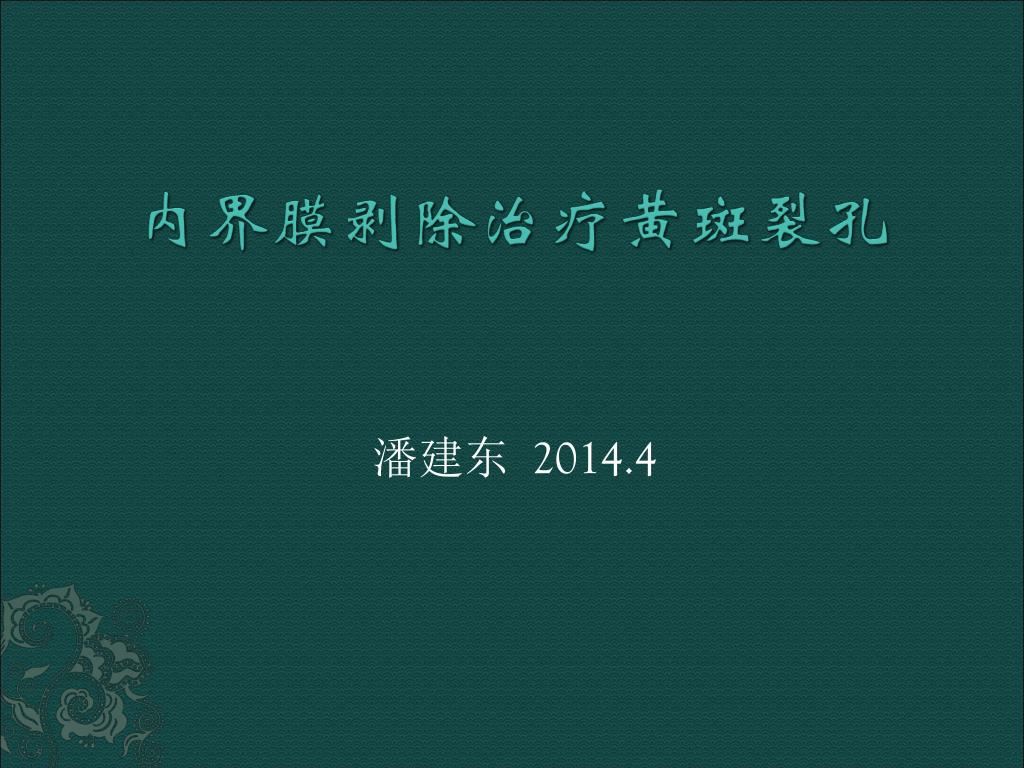 内界膜剥除治疗黄斑裂孔

潘建东 2014.4